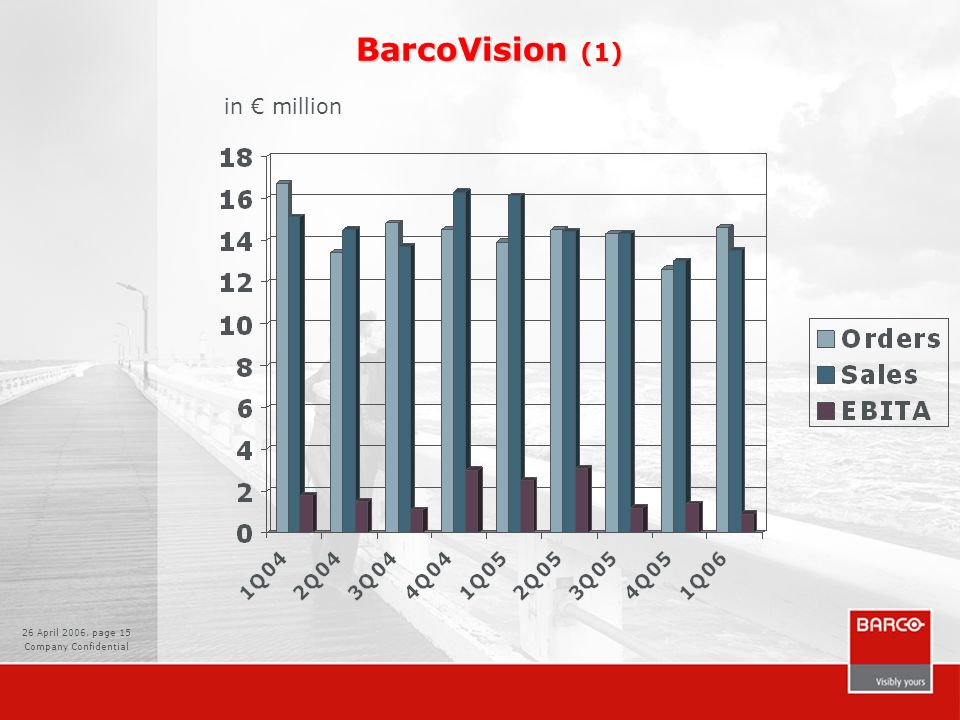 BarcoVision (1)

in € million

18
16
14
12
10
8
6
4
2
0

1Q04 2Q04 3Q04 4Q04 1Q05 2Q05 3Q05 4Q05 1Q06

Orders
Sales
EBITA

26 April 2006, page 15
Company Confidential

BARCO
Visibly yours